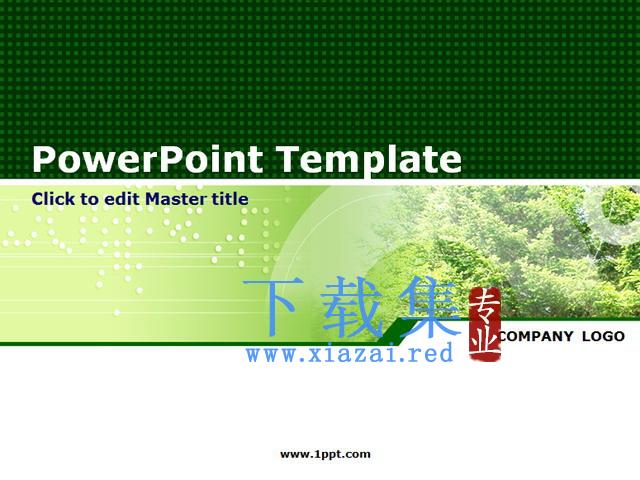 PowerPoint Template

Click to edit Master title

下载集 专业
www.xiazai.red

COMPANY LOGO

www.1ppt.com